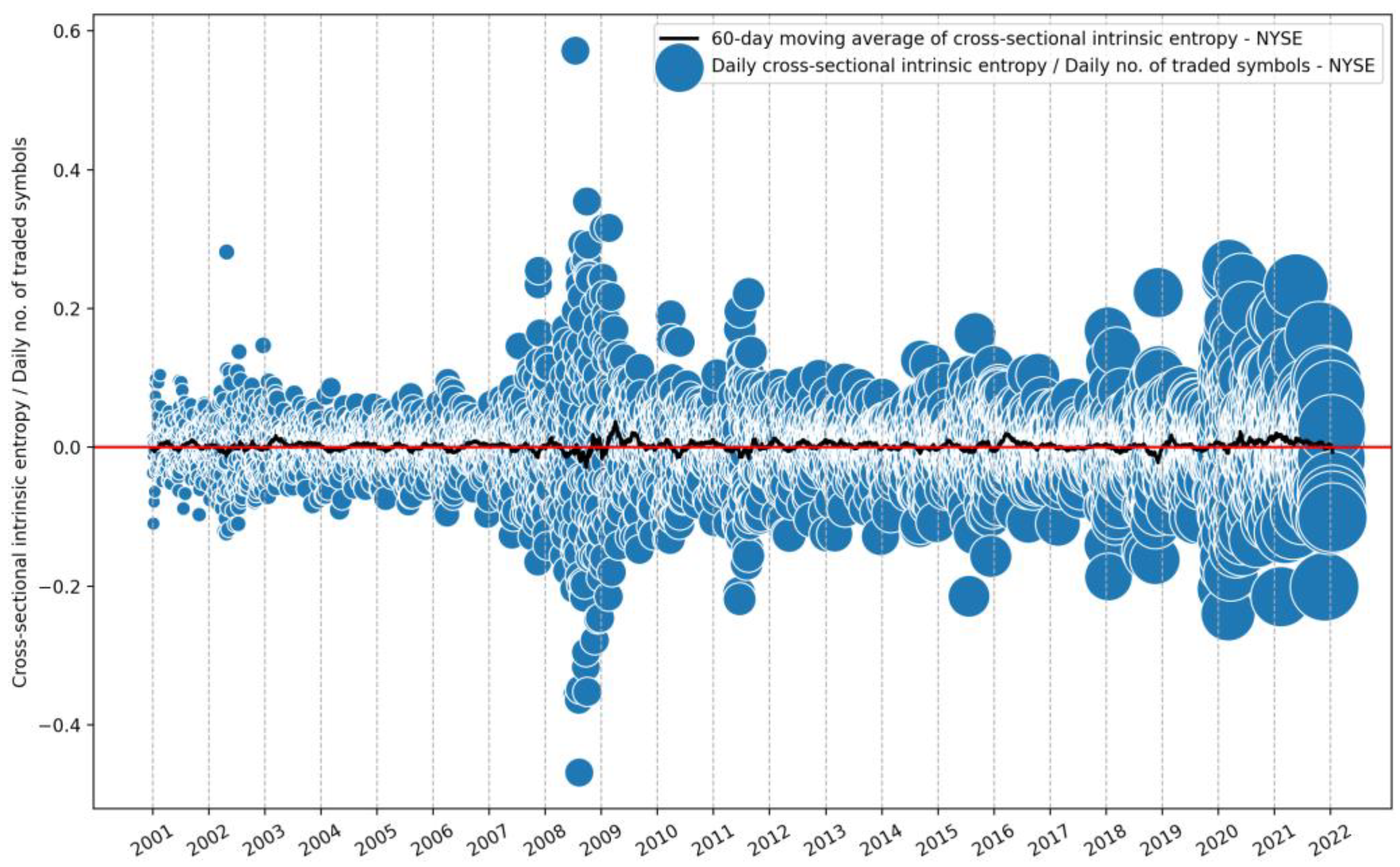 60-day moving average of cross-sectional intrinsic entropy - NYSE
Daily cross-sectional intrinsic entropy / Daily no. of traded symbols - NYSE

Cross-sectional intrinsic entropy / Daily no. of traded symbols

0.6
0.4
0.2
0.0
−0.2
−0.4

2001
2002
2003
2004
2005
2006
2007
2008
2009
2010
2011
2012
2013
2014
2015
2016
2017
2018
2019
2020
2021
2022